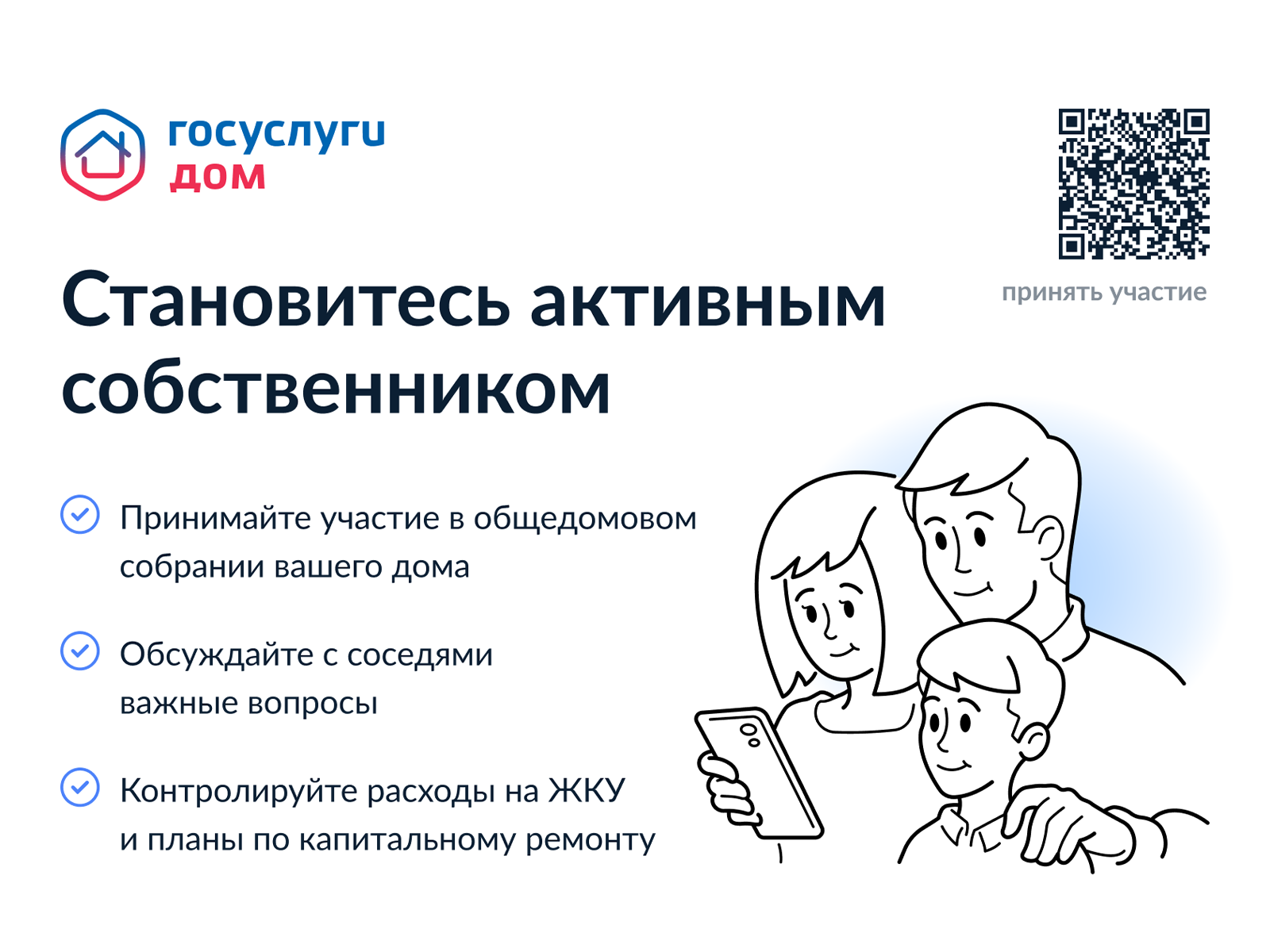 госуслуги
дом

принять участие

Становитесь активным собственником

Принимайте участие в общедомовом собрании вашего дома

Обсуждайте с соседями важные вопросы

Контролируйте расходы на ЖКУ и планы по капитальному ремонту